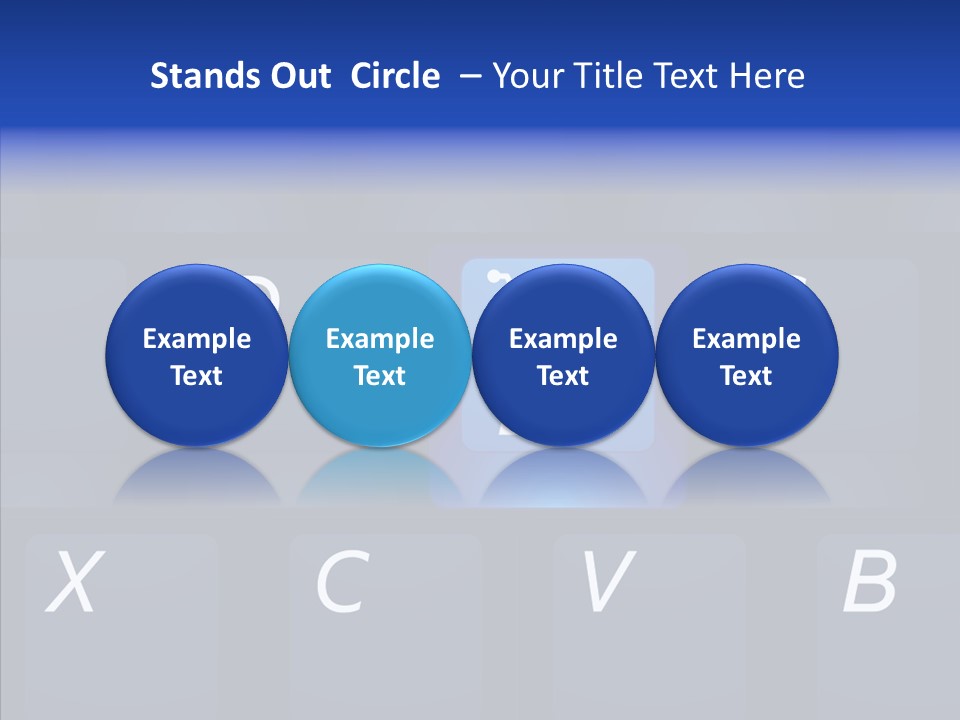 Stands Out Circle – Your Title Text Here

Example Text

Example Text

Example Text

Example Text

X C V B